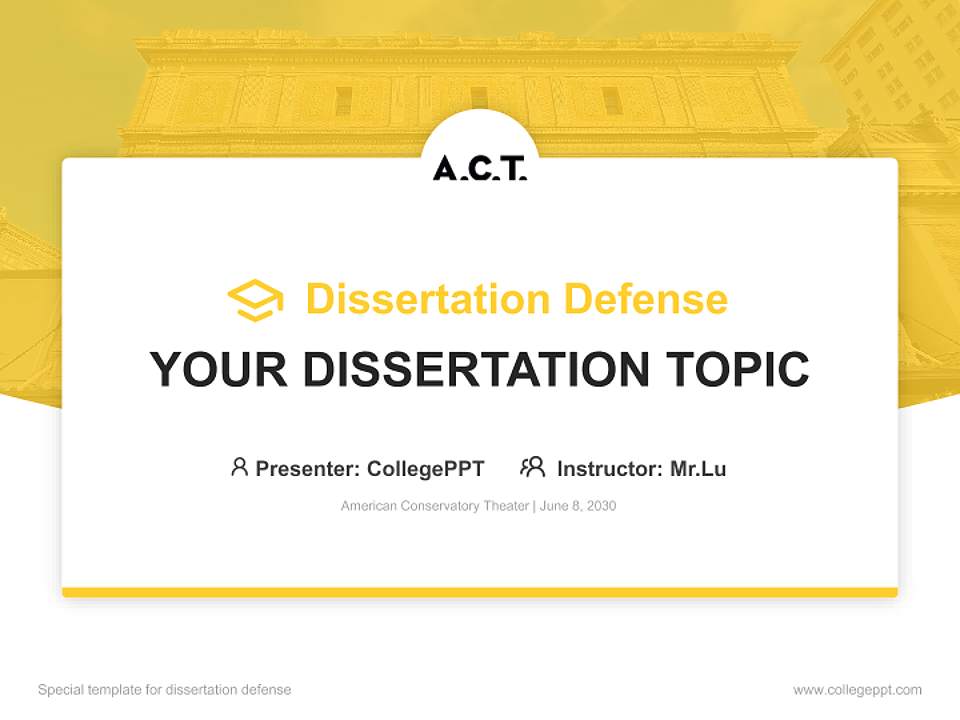 A.C.T.

Dissertation Defense

YOUR DISSERTATION TOPIC

Presenter: CollegePPT Instructor: Mr.Lu

American Conservatory Theater | June 8, 2030

Special template for dissertation defense

www.collegeppt.com